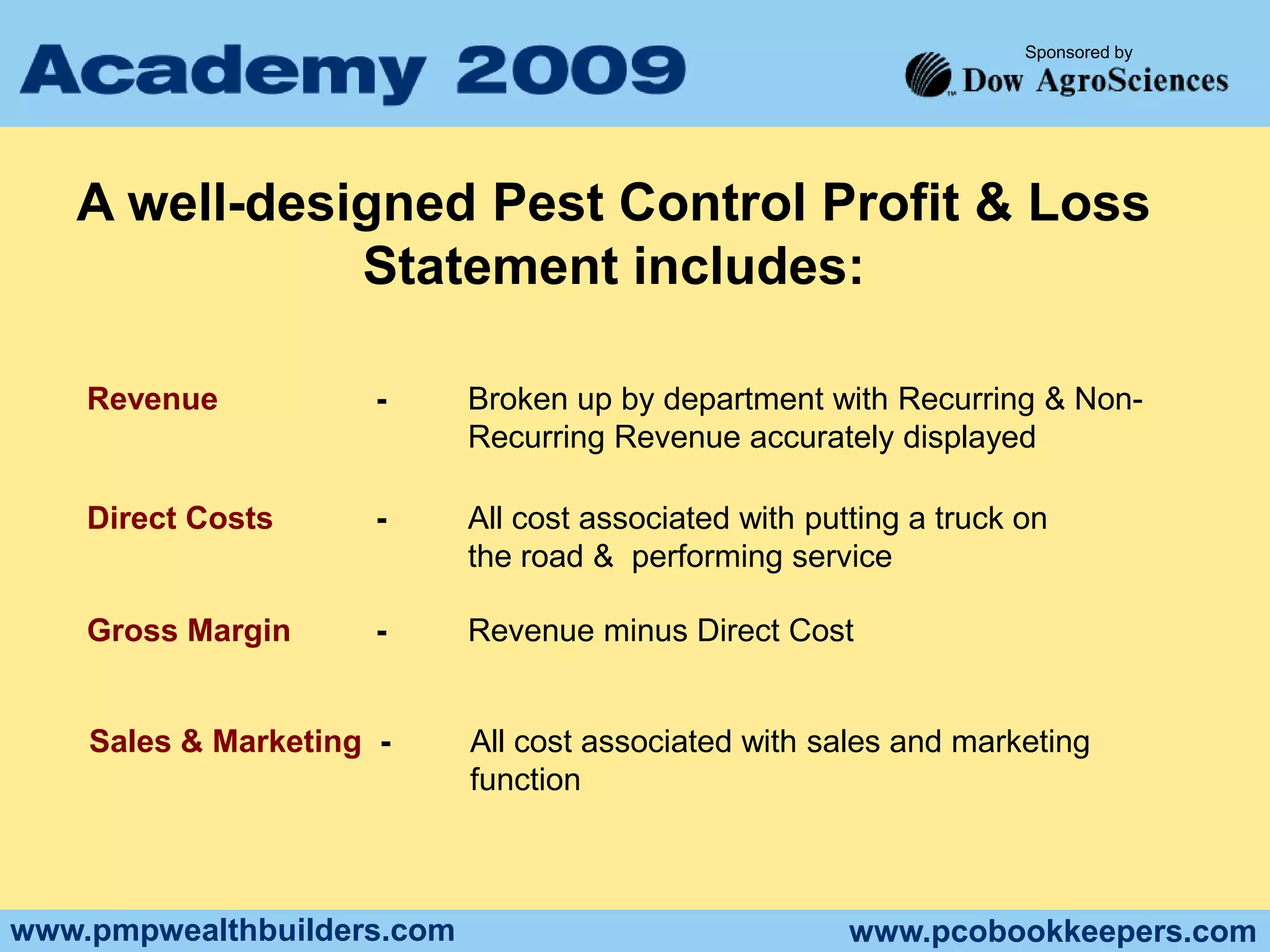 Academy 2009

Sponsored by
Dow AgroSciences

A well-designed Pest Control Profit & Loss Statement includes:

Revenue - Broken up by department with Recurring & Non-Recurring Revenue accurately displayed

Direct Costs - All cost associated with putting a truck on the road & performing service

Gross Margin - Revenue minus Direct Cost

Sales & Marketing - All cost associated with sales and marketing function

www.pmpwealthbuilders.com

www.pcobookkeepers.com